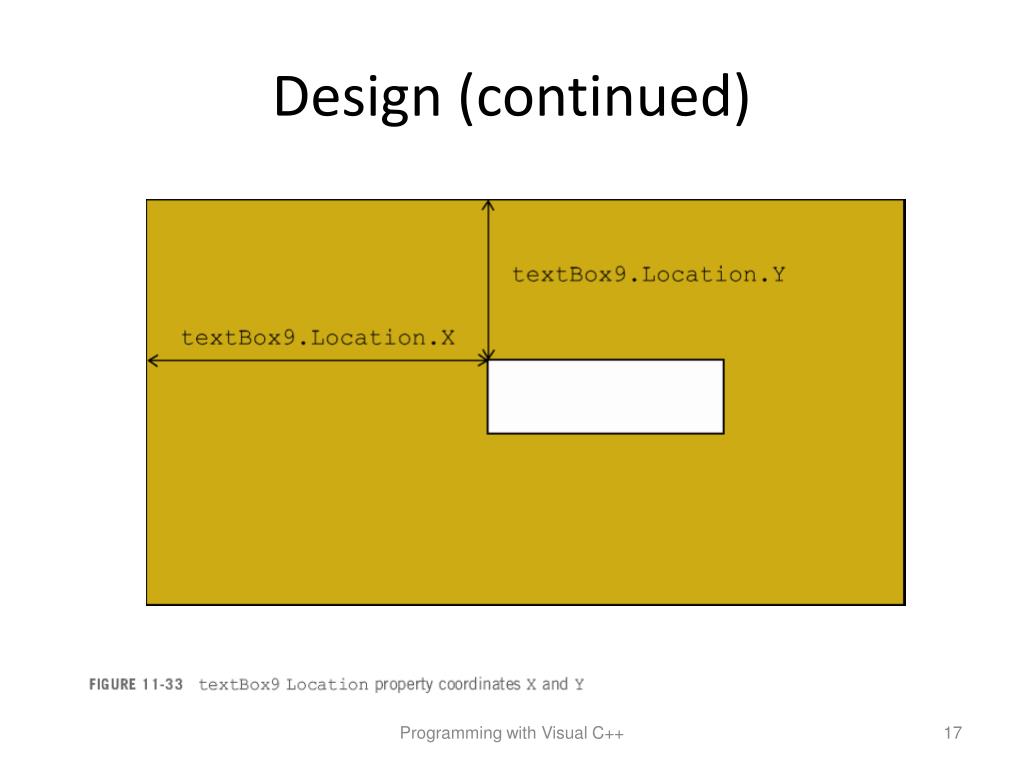 Design (continued)

textBox9.Location.Y

textBox9.Location.X

FIGURE 11-33 textBox9 Location property coordinates X and Y

Programming with Visual C++

17